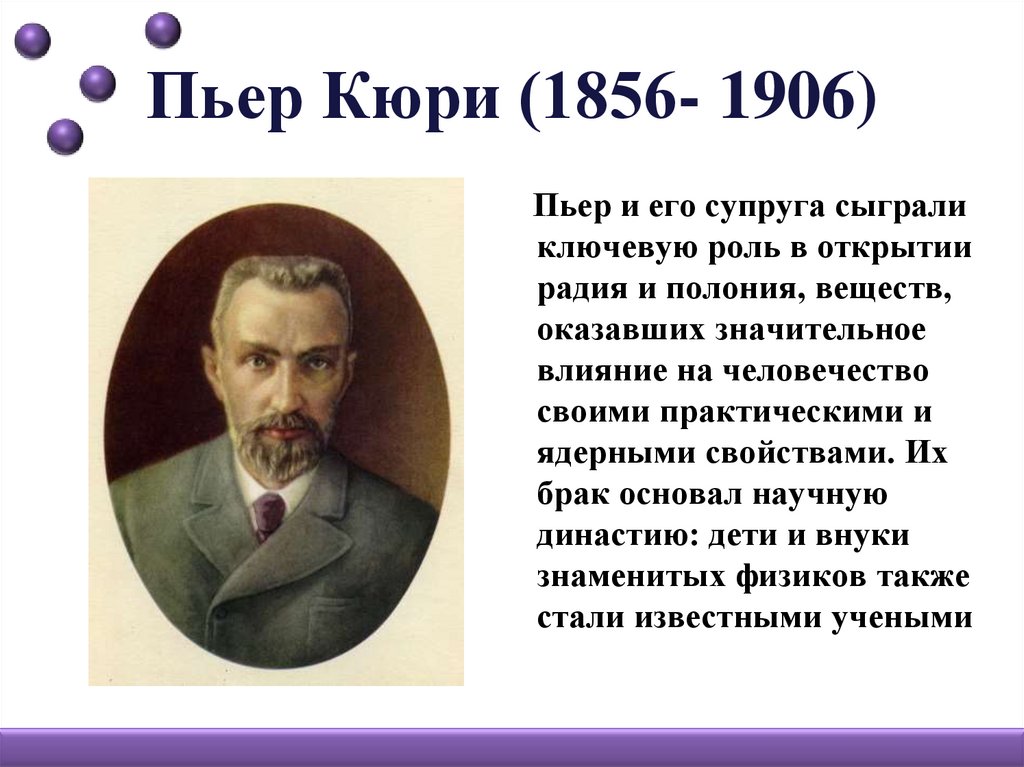 Пьер Кюри (1856- 1906)

Пьер и его супруга сыграли ключевую роль в открытии радия и полония, веществ, оказавших значительное влияние на человечество своими практическими и ядерными свойствами. Их брак основал научную династию: дети и внуки знаменитых физиков также стали известными учеными